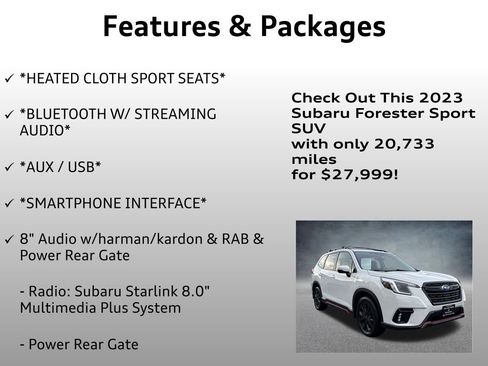 Features & Packages

✓ *HEATED CLOTH SPORT SEATS*

✓ *BLUETOOTH W/ STREAMING AUDIO*

✓ *AUX / USB*

✓ *SMARTPHONE INTERFACE*

✓ 8" Audio w/harman/kardon & RAB & Power Rear Gate

- Radio: Subaru Starlink 8.0" Multimedia Plus System

- Power Rear Gate

Check Out This 2023 Subaru Forester Sport SUV
with only 20,733 miles
for $27,999!